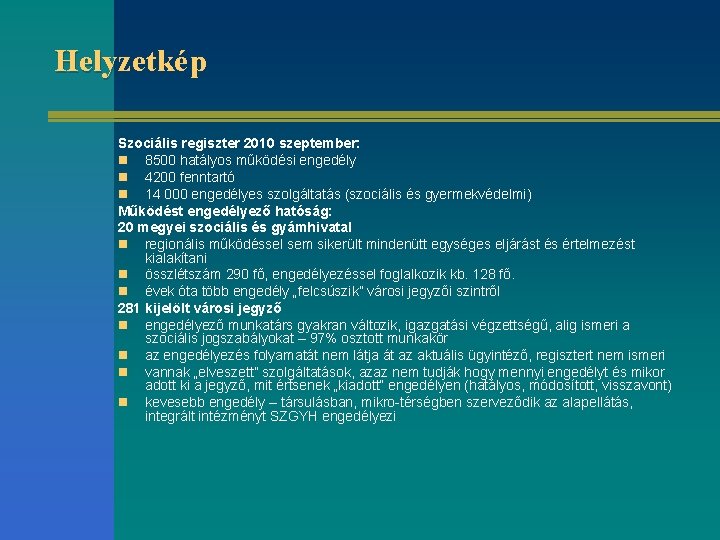 Helyzetkép

Szociális regiszter 2010 szeptember:
- 8500 hatályos működési engedély
- 4200 fenntartó
- 14 000 engedélyes szolgáltatás (szociális és gyermekvédelmi)

Működést engedélyező hatóság:
20 megyei szociális és gyámhivatal
- regionális működéssel sem sikerült mindenütt egységes eljárást és értelmezést kialakítani
- összlétszám 290 fő, engedélyezéssel foglalkozik kb. 128 fő.
- évek óta több engedély „felcsúszik" városi jegyzői szintről

281 kijelölt városi jegyző
- engedélyező munkatárs gyakran változik, igazgatási végzettségű, alig ismeri a szociális jogszabályokat – 97% osztott munkakör
- az engedélyezés folyamatát nem látja át az aktuális ügyintéző, regisztert nem ismeri
- vannak „elveszett" szolgáltatások, azaz nem tudják hogy mennyi engedélyt és mikor adott ki a jegyző, mit értsenek „kiadott" engedélyen (hatályos, módosított, visszavont)
- kevesebb engedély – társulásban, mikro-térségben szerveződik az alapellátás, integrált intézményt SZGYH engedélyezi